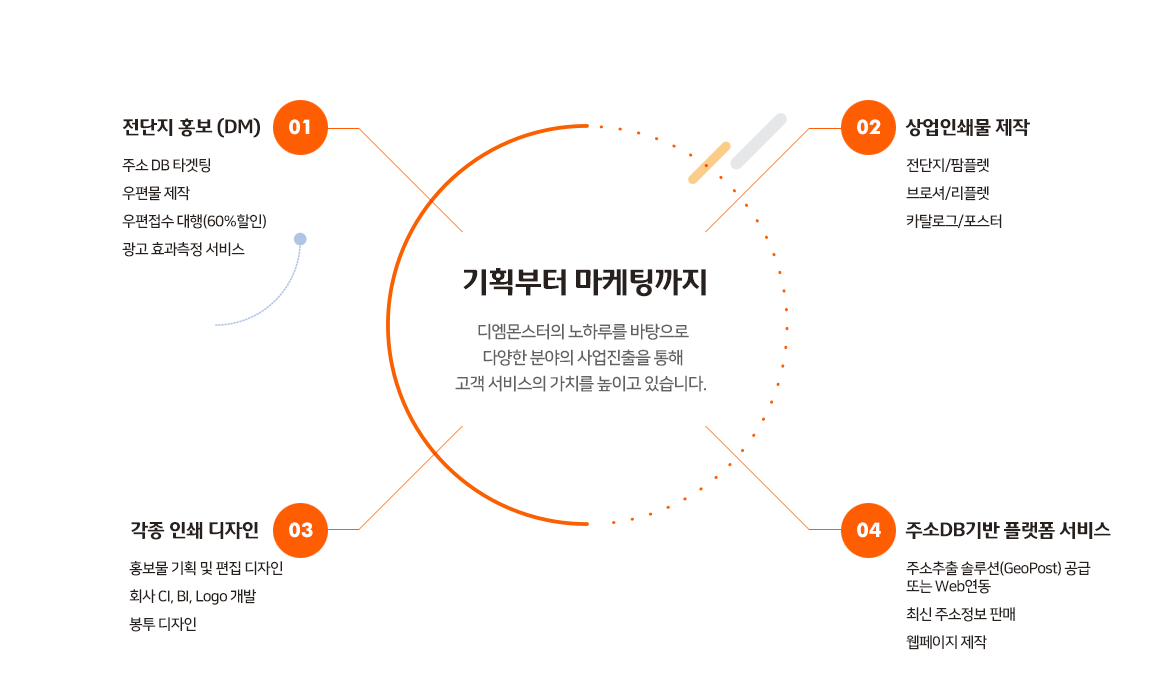 전단지 홍보 (DM) 01

주소 DB 타겟팅
우편물 제작
우편접수 대행(60%할인)
광고 효과측정 서비스

02 상업인쇄물 제작

전단지/팜플렛
브로셔/리플렛
카탈로그/포스터

기획부터 마케팅까지

디엠몬스터의 노하루를 바탕으로
다양한 분야의 사업진출을 통해
고객 서비스의 가치를 높이고 있습니다.

각종 인쇄 디자인 03

홍보물 기획 및 편집 디자인
회사 CI, BI, Logo 개발
봉투 디자인

04 주소DB기반 플랫폼 서비스

주소추출 솔루션(GeoPost) 공급
또는 Web연동
최신 주소정보 판매
웹페이지 제작